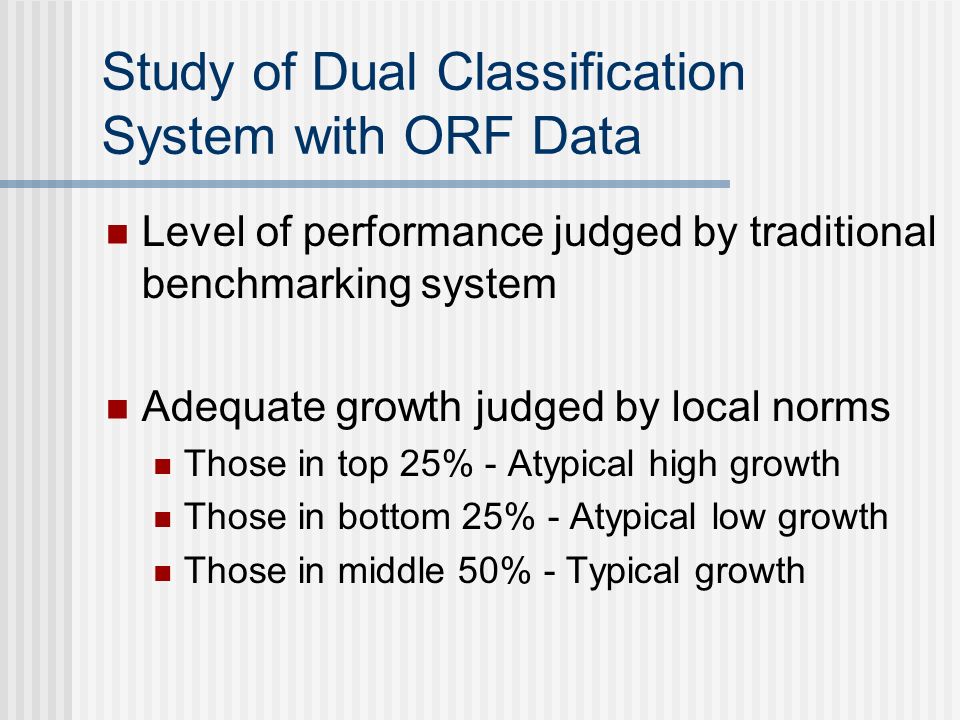 Study of Dual Classification System with ORF Data

Level of performance judged by traditional benchmarking system

Adequate growth judged by local norms

Those in top 25% - Atypical high growth

Those in bottom 25% - Atypical low growth

Those in middle 50% - Typical growth